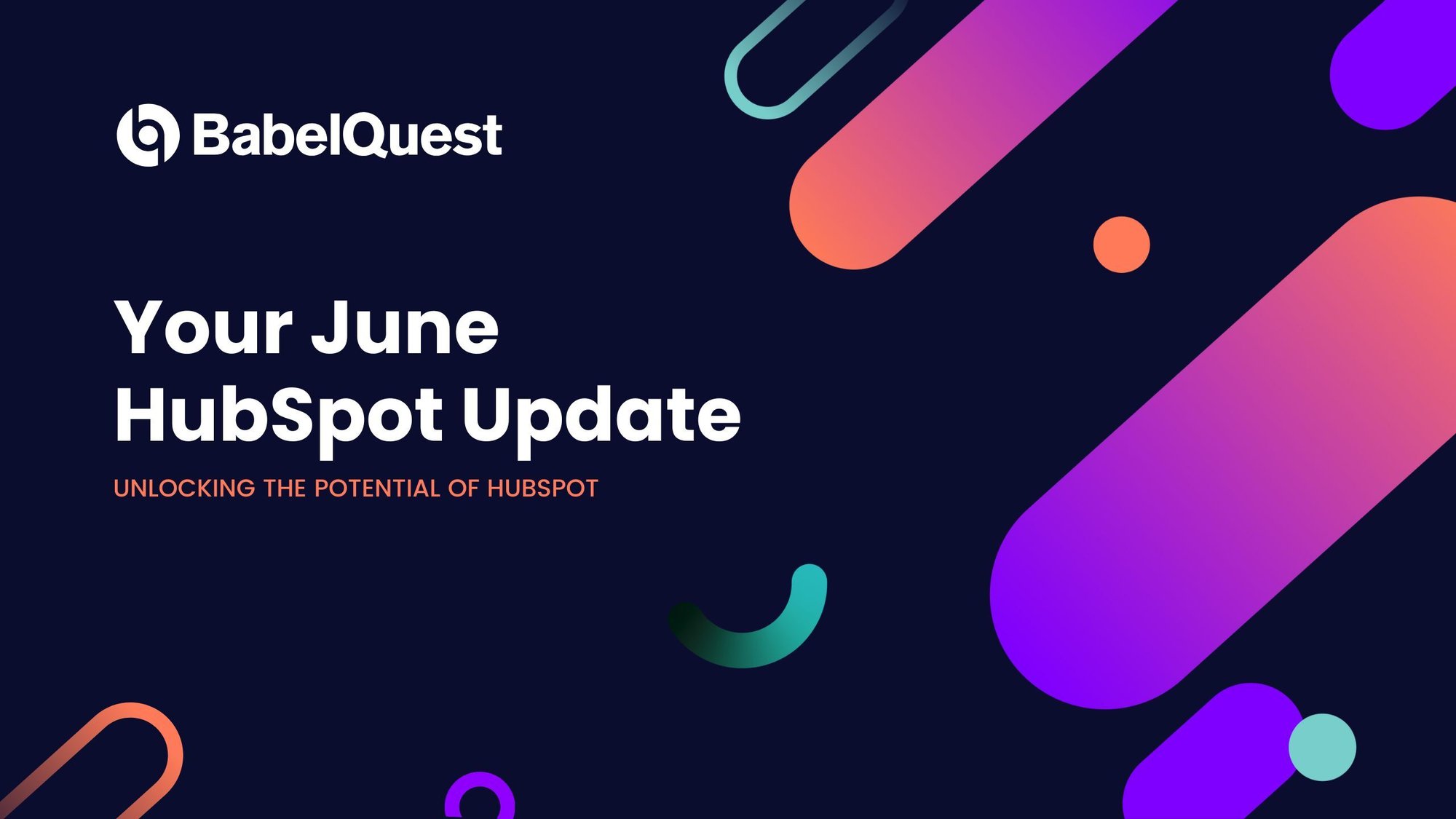 BabelQuest

Your June HubSpot Update

UNLOCKING THE POTENTIAL OF HUBSPOT